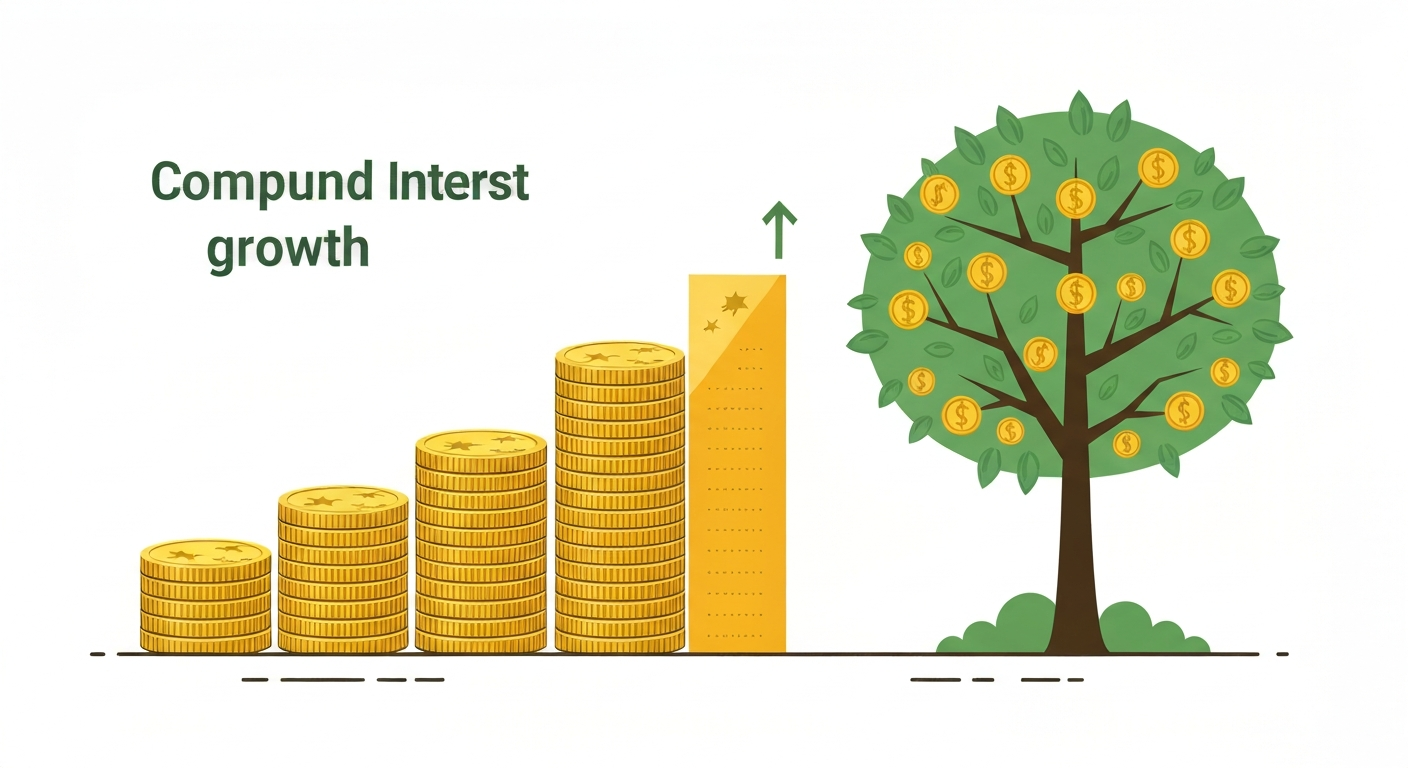 Compund Interst
growth